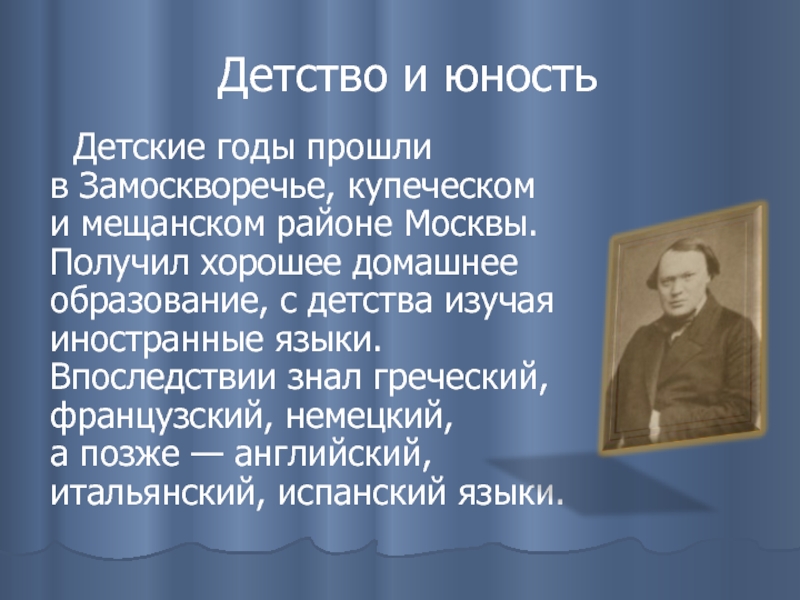 Детство и юность

Детские годы прошли в Замоскворечье, купеческом и мещанском районе Москвы. Получил хорошее домашнее образование, с детства изучая иностранные языки. Впоследствии знал греческий, французский, немецкий, а позже — английский, итальянский, испанский языки.